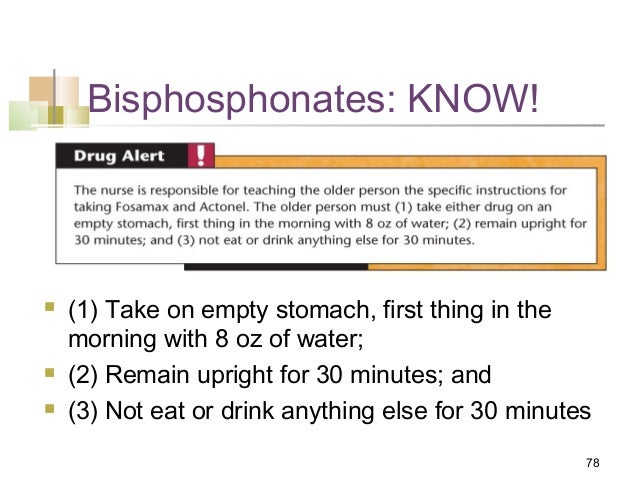 Bisphosphonates: KNOW!

Drug Alert !

The nurse is responsible for teaching the older person the specific instructions for taking Fosamax and Actonel. The older person must (1) take either drug on an empty stomach, first thing in the morning with 8 oz of water; (2) remain upright for 30 minutes; and (3) not eat or drink anything else for 30 minutes.

- (1) Take on empty stomach, first thing in the morning with 8 oz of water;
- (2) Remain upright for 30 minutes; and
- (3) Not eat or drink anything else for 30 minutes

78